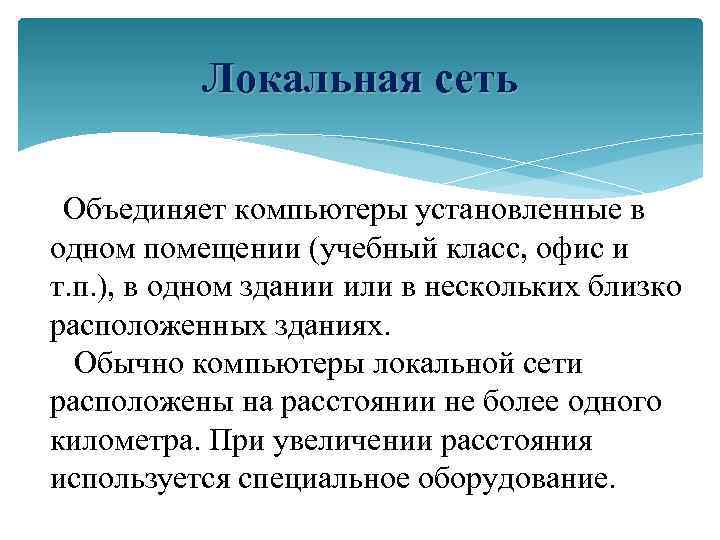 Локальная сеть

Объединяет компьютеры установленные в одном помещении (учебный класс, офис и т.п.), в одном здании или в нескольких близко расположенных зданиях.

Обычно компьютеры локальной сети расположены на расстоянии не более одного километра. При увеличении расстояния используется специальное оборудование.